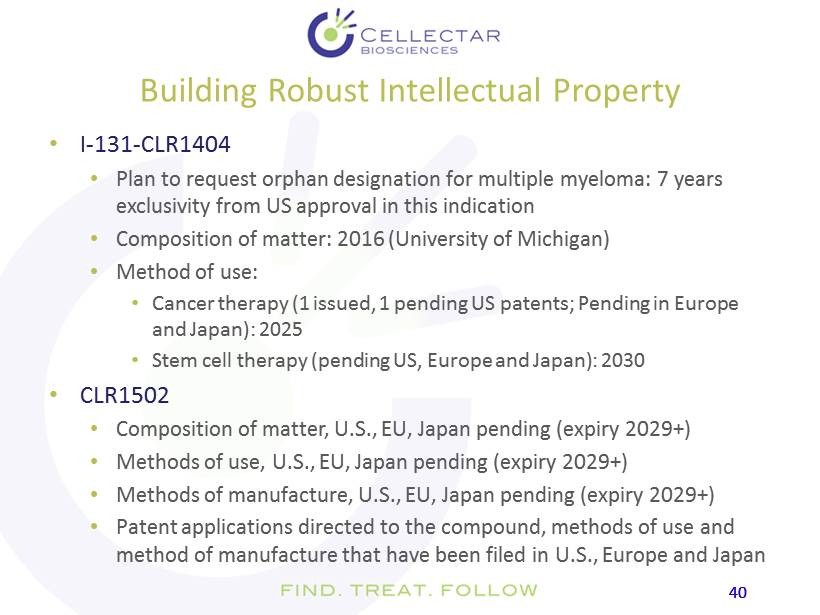 CELLECTAR
BIOSCIENCES

Building Robust Intellectual Property

• I-131-CLR1404
  • Plan to request orphan designation for multiple myeloma: 7 years exclusivity from US approval in this indication
  • Composition of matter: 2016 (University of Michigan)
  • Method of use:
    • Cancer therapy (1 issued, 1 pending US patents; Pending in Europe and Japan): 2025
    • Stem cell therapy (pending US, Europe and Japan): 2030
• CLR1502
  • Composition of matter, U.S., EU, Japan pending (expiry 2029+)
  • Methods of use, U.S., EU, Japan pending (expiry 2029+)
  • Methods of manufacture, U.S., EU, Japan pending (expiry 2029+)
  • Patent applications directed to the compound, methods of use and method of manufacture that have been filed in U.S., Europe and Japan

FIND. TREAT. FOLLOW

40